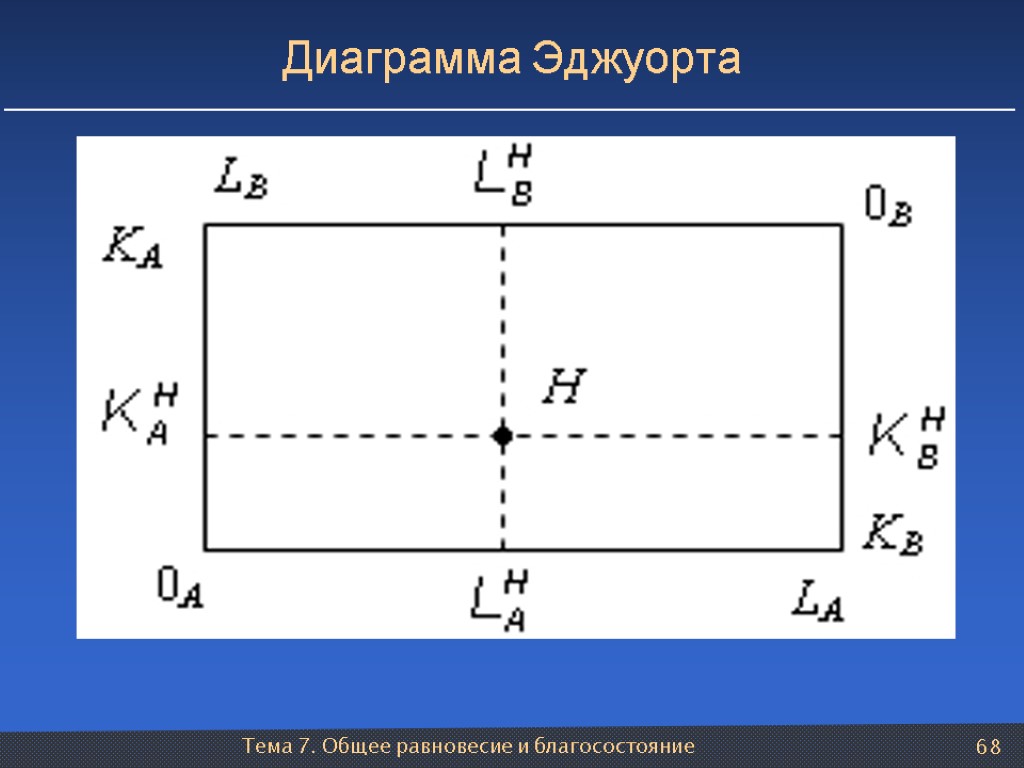 Диаграмма Эджуорта

$L_B$

$L_B^H$

$0_B$

$K_A$

$K_A^H$

$H$

$K_B^H$

$K_B$

$0_A$

$L_A^H$

$L_A$

Тема 7. Общее равновесие и благосостояние

68